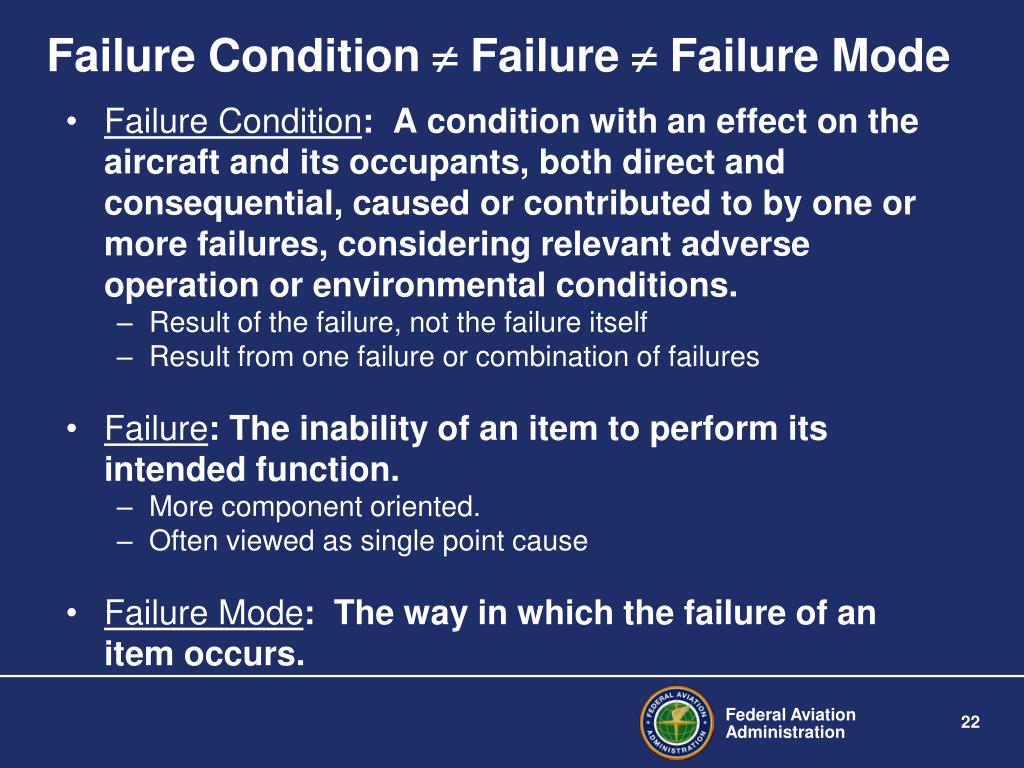 Failure Condition $\neq$ Failure $\neq$ Failure Mode

• Failure Condition: A condition with an effect on the aircraft and its occupants, both direct and consequential, caused or contributed to by one or more failures, considering relevant adverse operation or environmental conditions.
– Result of the failure, not the failure itself
– Result from one failure or combination of failures

• Failure: The inability of an item to perform its intended function.
– More component oriented.
– Often viewed as single point cause

• Failure Mode: The way in which the failure of an item occurs.

FEDERAL AVIATION ADMINISTRATION

Federal Aviation Administration

22